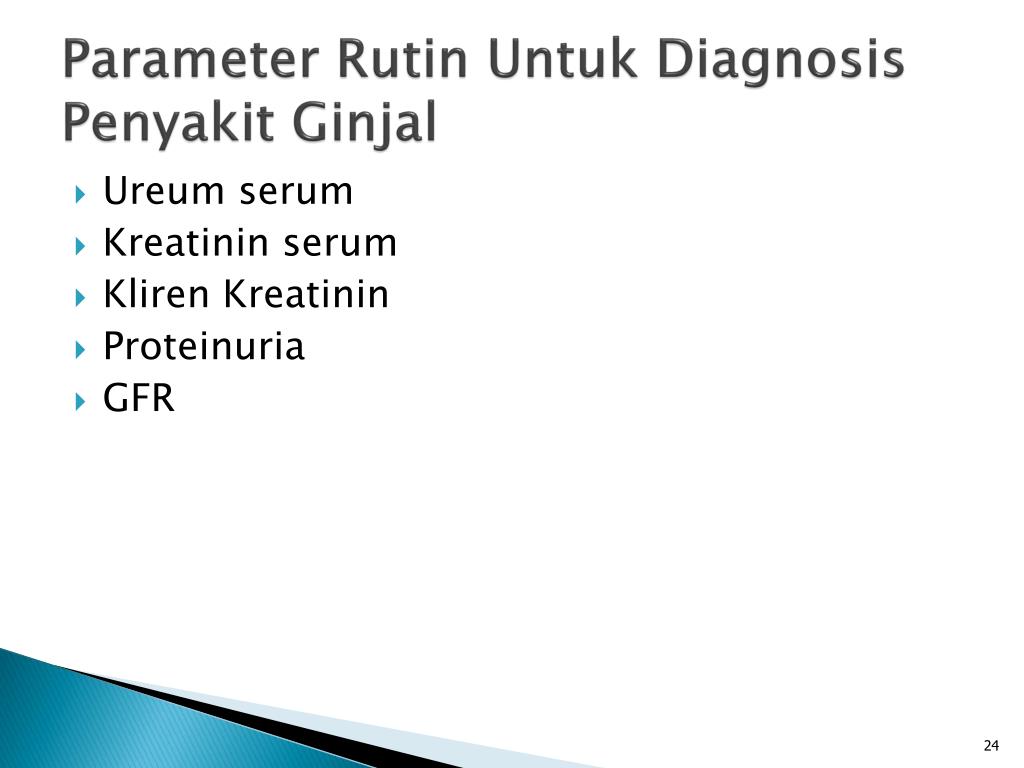 Parameter Rutin Untuk Diagnosis Penyakit Ginjal

- Ureum serum
- Kreatinin serum
- Kliren Kreatinin
- Proteinuria
- GFR

24